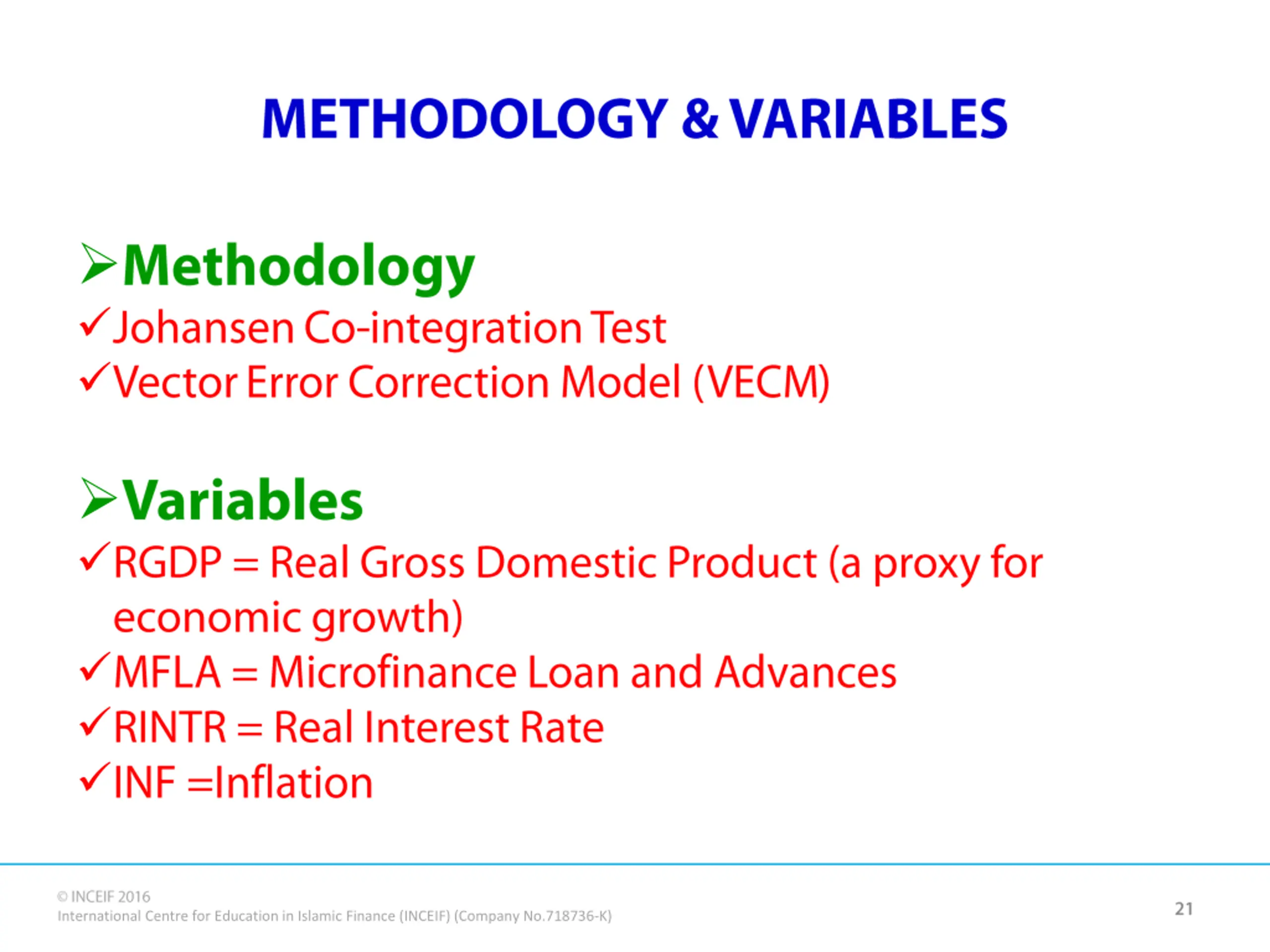 METHODOLOGY & VARIABLES

➢Methodology
✓Johansen Co-integration Test
✓Vector Error Correction Model (VECM)

➢Variables
✓RGDP = Real Gross Domestic Product (a proxy for economic growth)
✓MFLA = Microfinance Loan and Advances
✓RINTR = Real Interest Rate
✓INF =Inflation

© INCEIF 2016
International Centre for Education in Islamic Finance (INCEIF) (Company No.718736-K)

21